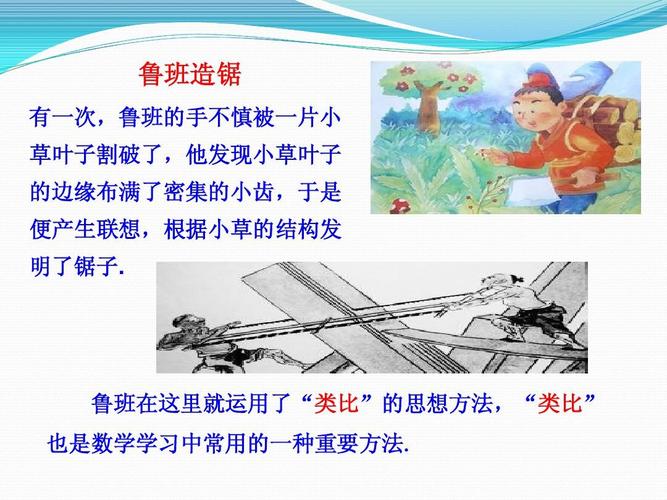 鲁班造锯

有一次，鲁班的手不慎被一片小草叶子割破了，他发现小草叶子的边缘布满了密集的小齿，于是便产生联想，根据小草的结构发明了锯子.

鲁班在这里就运用了“类比”的思想方法，“类比”也是数学学习中常用的一种重要方法.